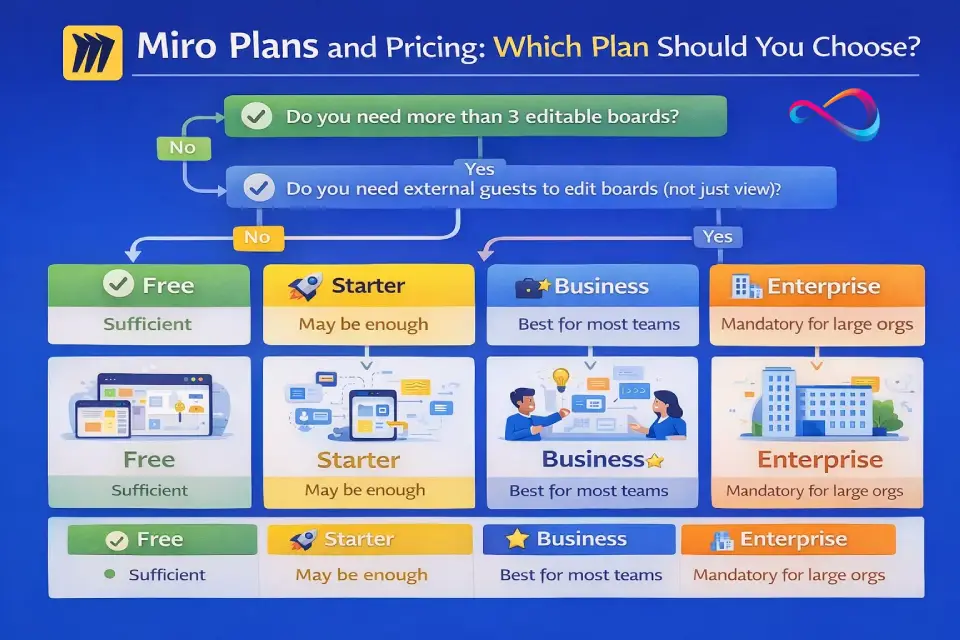 Miro Plans and Pricing: Which Plan Should You Choose?

Do you need more than 3 editable boards?

No

Yes

Do you need external guests to edit boards (not just view)?

No

Yes

Free
Sufficient

Starter
May be enough

Business
Best for most teams

Enterprise
Mandatory for large orgs

Free
Sufficient

Starter
May be enough

Business
Best for most teams

Enterprise
Mandatory for large orgs

Free
Sufficient

Starter
May be enough

Business
Best for most teams

Enterprise
Mandatory for large orgs